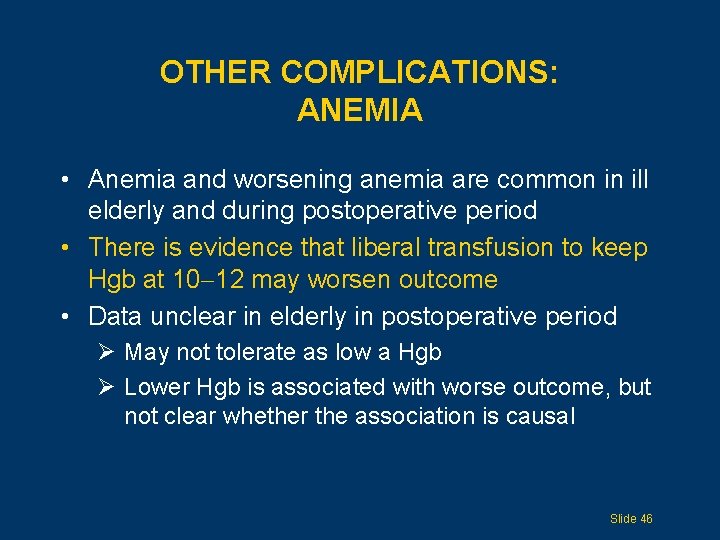 OTHER COMPLICATIONS:
ANEMIA

• Anemia and worsening anemia are common in ill elderly and during postoperative period
• There is evidence that liberal transfusion to keep Hgb at 10–12 may worsen outcome
• Data unclear in elderly in postoperative period
  ➢ May not tolerate as low a Hgb
  ➢ Lower Hgb is associated with worse outcome, but not clear whether the association is causal

Slide 46